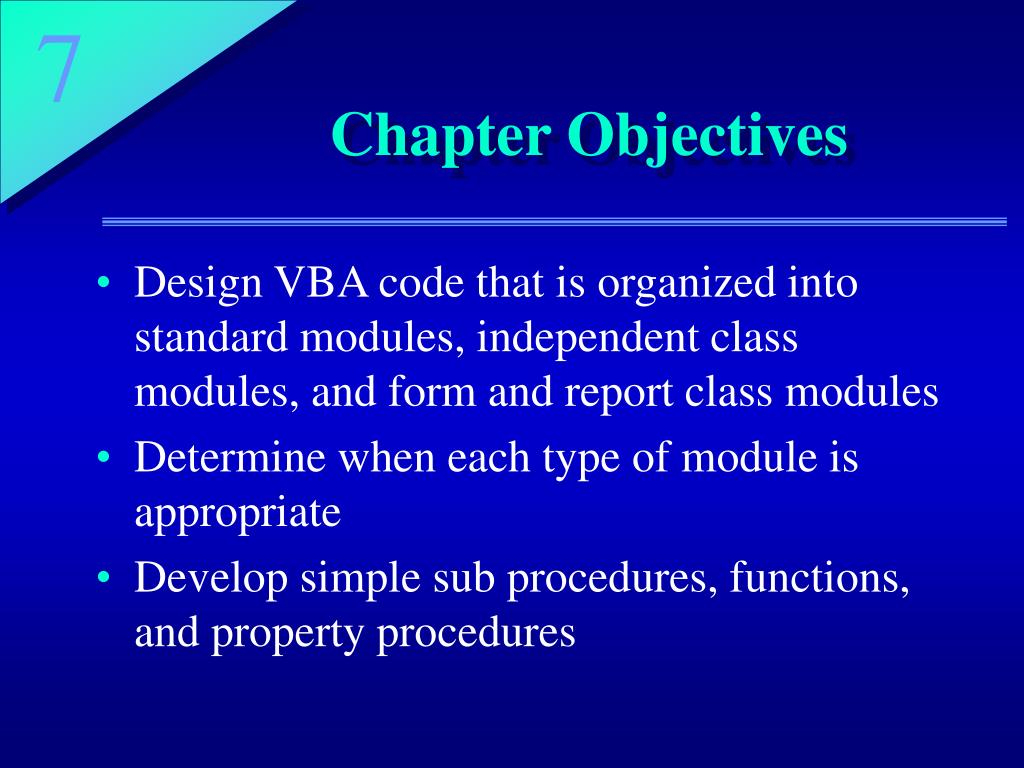 7

Chapter Objectives

• Design VBA code that is organized into standard modules, independent class modules, and form and report class modules
• Determine when each type of module is appropriate
• Develop simple sub procedures, functions, and property procedures